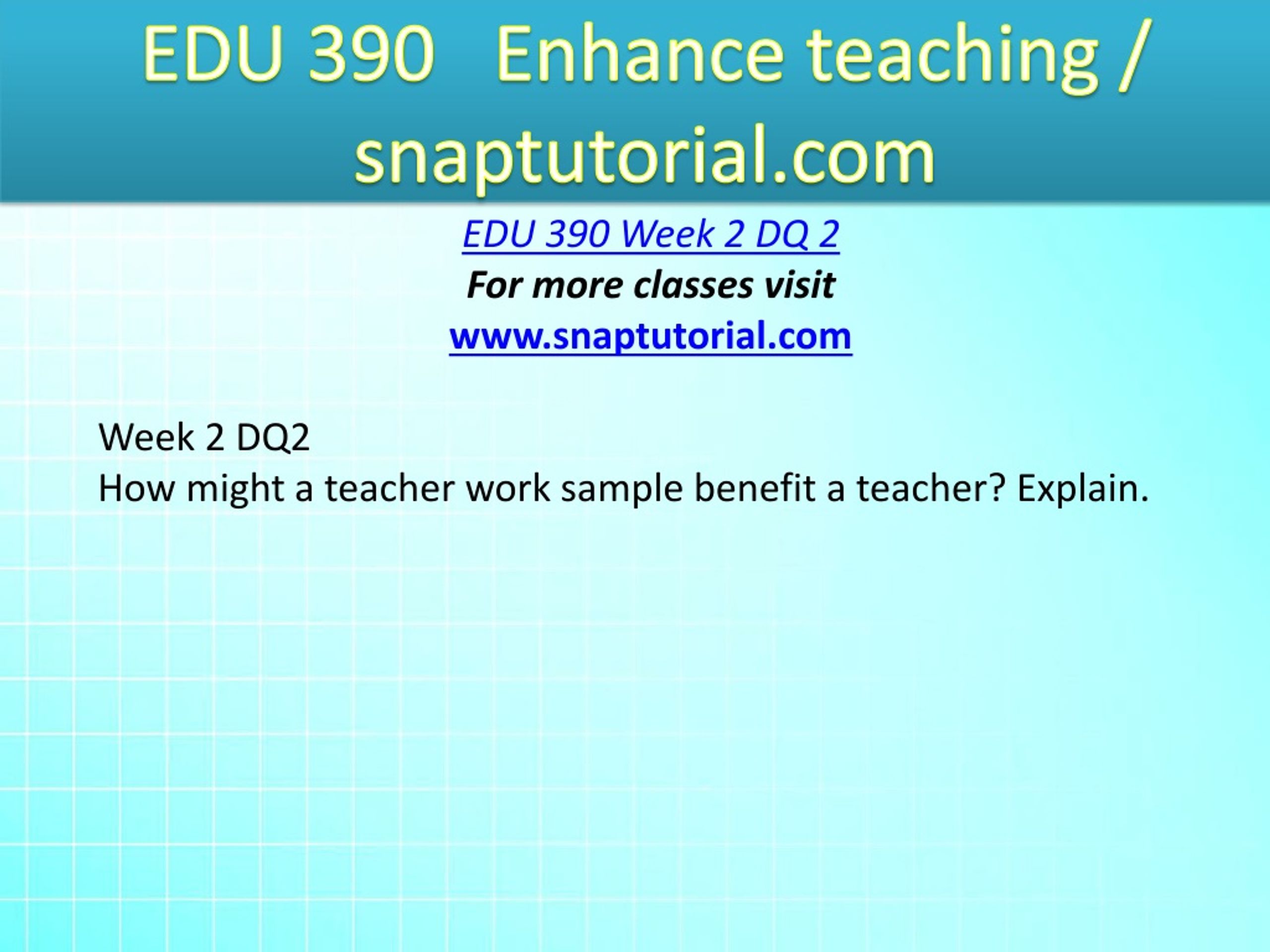 EDU 390 Enhance teaching / snaptutorial.com

EDU 390 Week 2 DQ 2
For more classes visit
www.snaptutorial.com

Week 2 DQ2
How might a teacher work sample benefit a teacher? Explain.